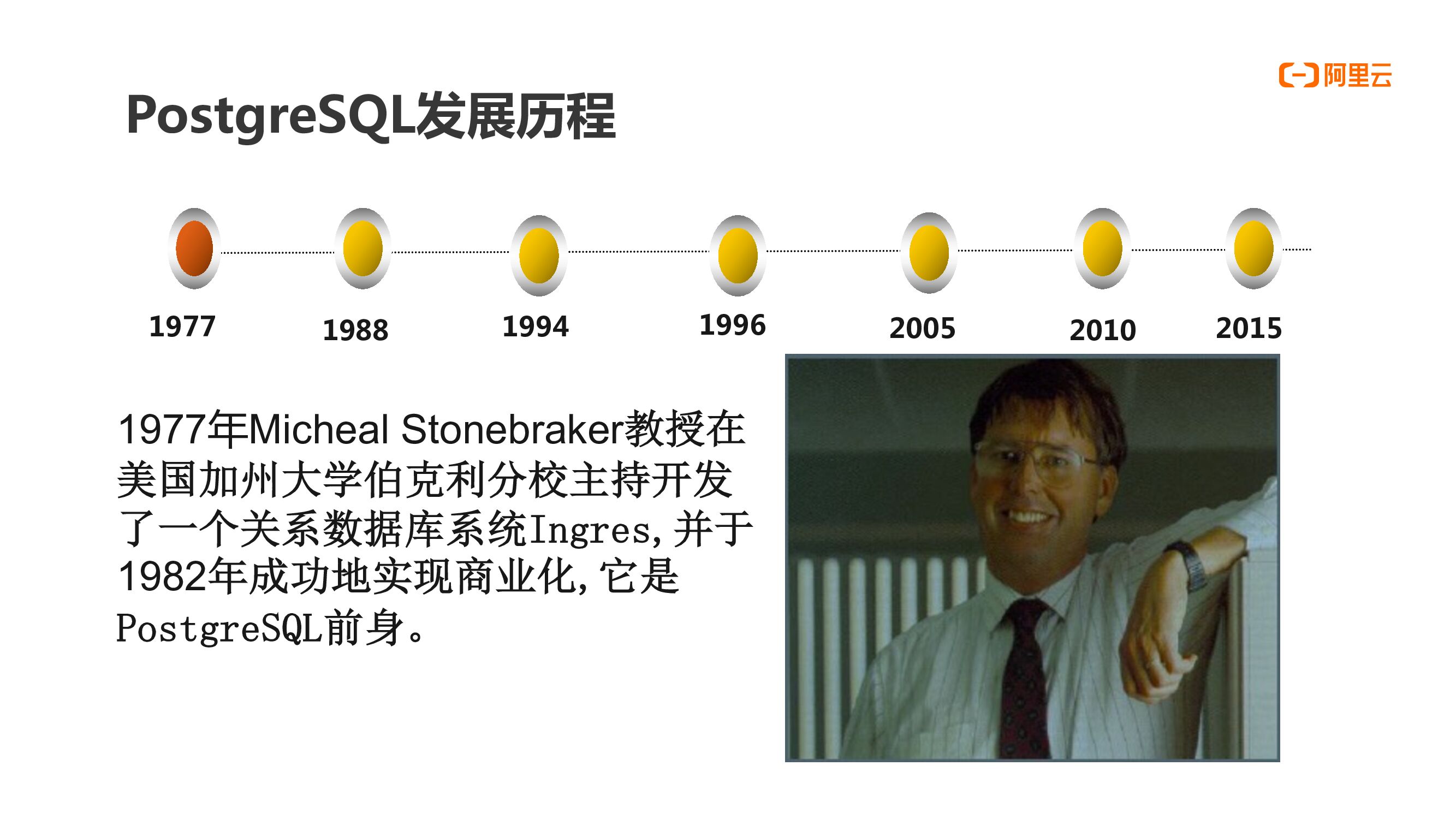 阿里云

PostgreSQL发展历程

1977

1988

1994

1996

2005

2010

2015

1977年Micheal Stonebraker教授在美国加州大学伯克利分校主持开发了一个关系数据库系统Ingres，并于1982年成功地实现商业化，它是PostgreSQL前身。